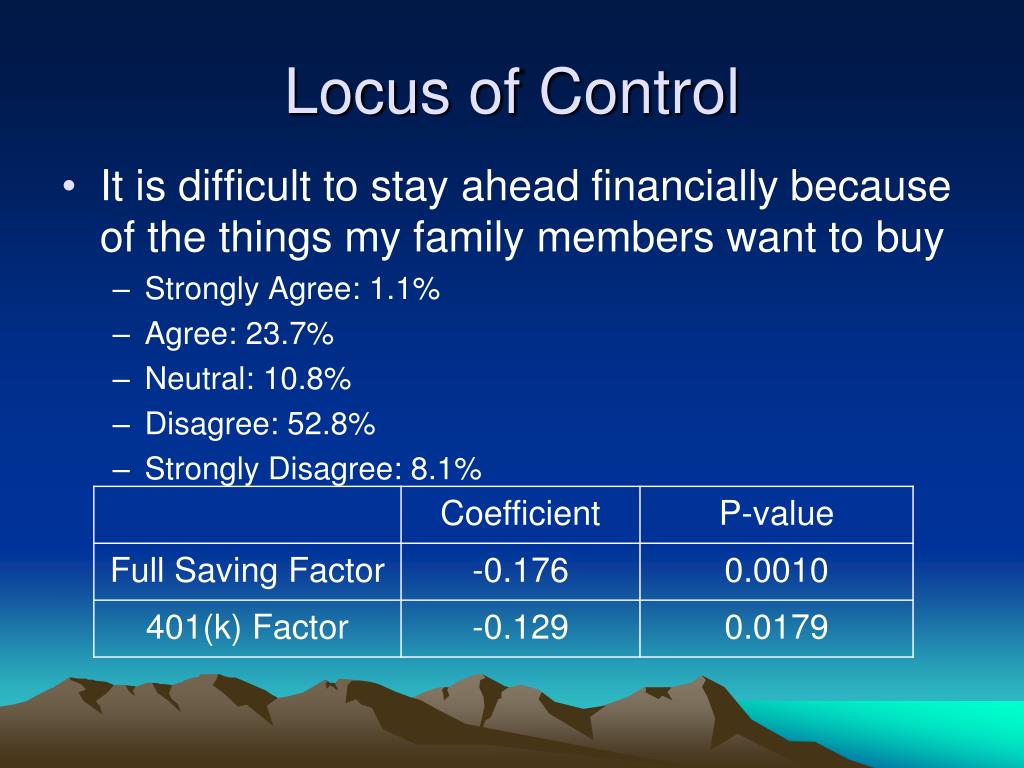 Locus of Control

• It is difficult to stay ahead financially because of the things my family members want to buy
– Strongly Agree: 1.1%
– Agree: 23.7%
– Neutral: 10.8%
– Disagree: 52.8%
– Strongly Disagree: 8.1%

| | Coefficient | P-value |
|---|---|---|
| Full Saving Factor | -0.176 | 0.0010 |
| 401(k) Factor | -0.129 | 0.0179 |